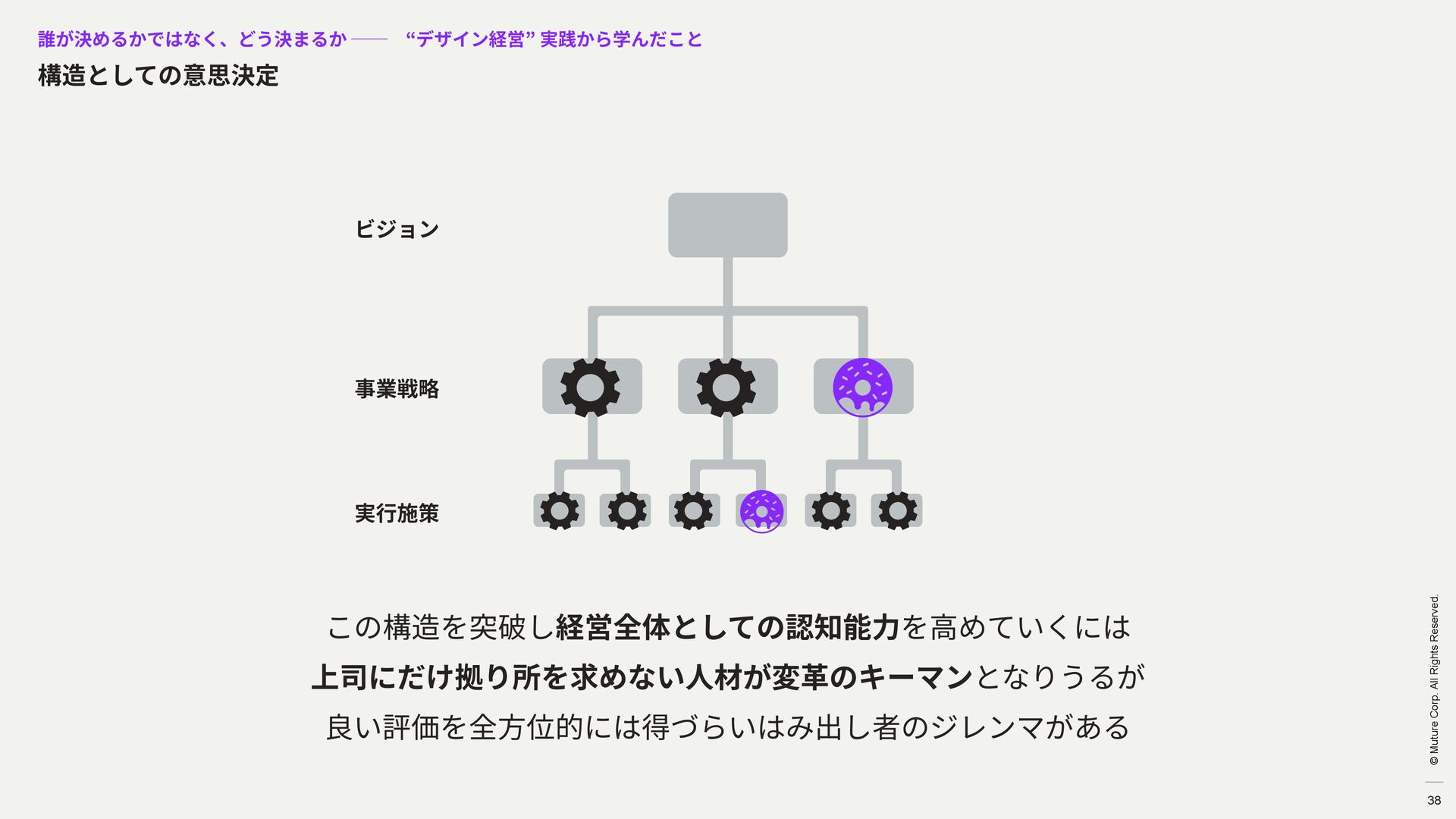 誰が決めるかではなく、どう決まるか —— “デザイン経営” 実践から学んだこと

構造としての意思決定

ビジョン

事業戦略

実行施策

この構造を突破し経営全体としての認知能力を高めていくには
上司にだけ拠り所を求めない人材が変革のキーマンとなりうるが
良い評価を全方位的には得づらいはみ出し者のジレンマがある

© Muture Corp. All Rights Reserved.

38